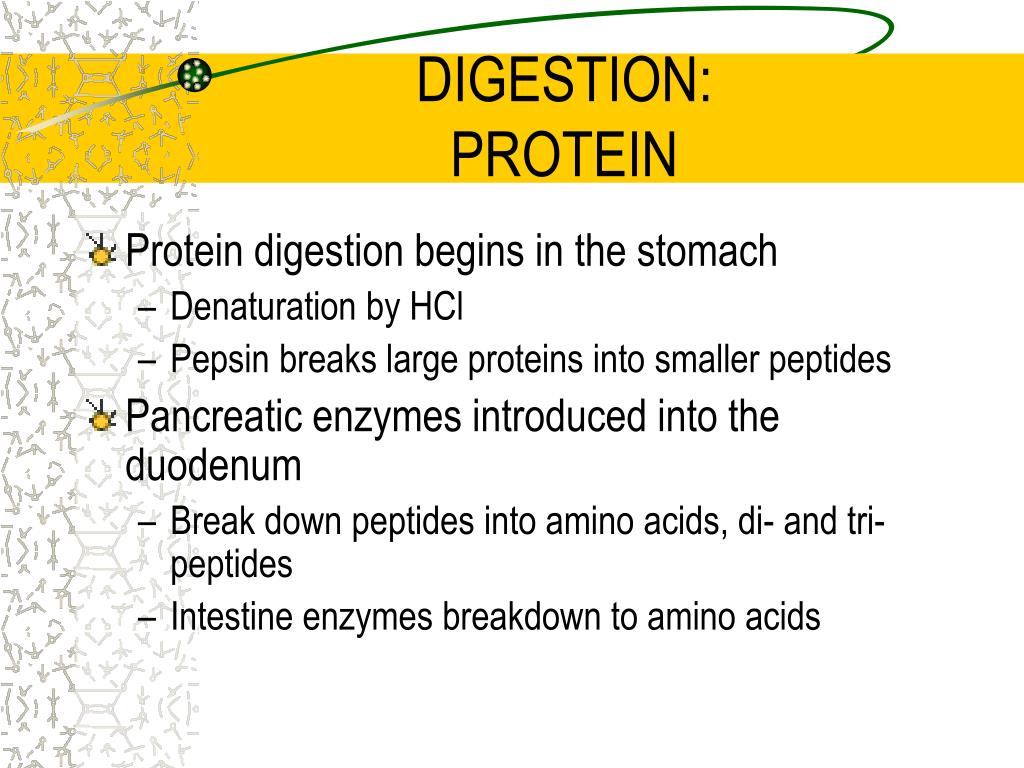 DIGESTION:
PROTEIN

Protein digestion begins in the stomach
– Denaturation by HCl
– Pepsin breaks large proteins into smaller peptides

Pancreatic enzymes introduced into the duodenum
– Break down peptides into amino acids, di- and tri-peptides
– Intestine enzymes breakdown to amino acids